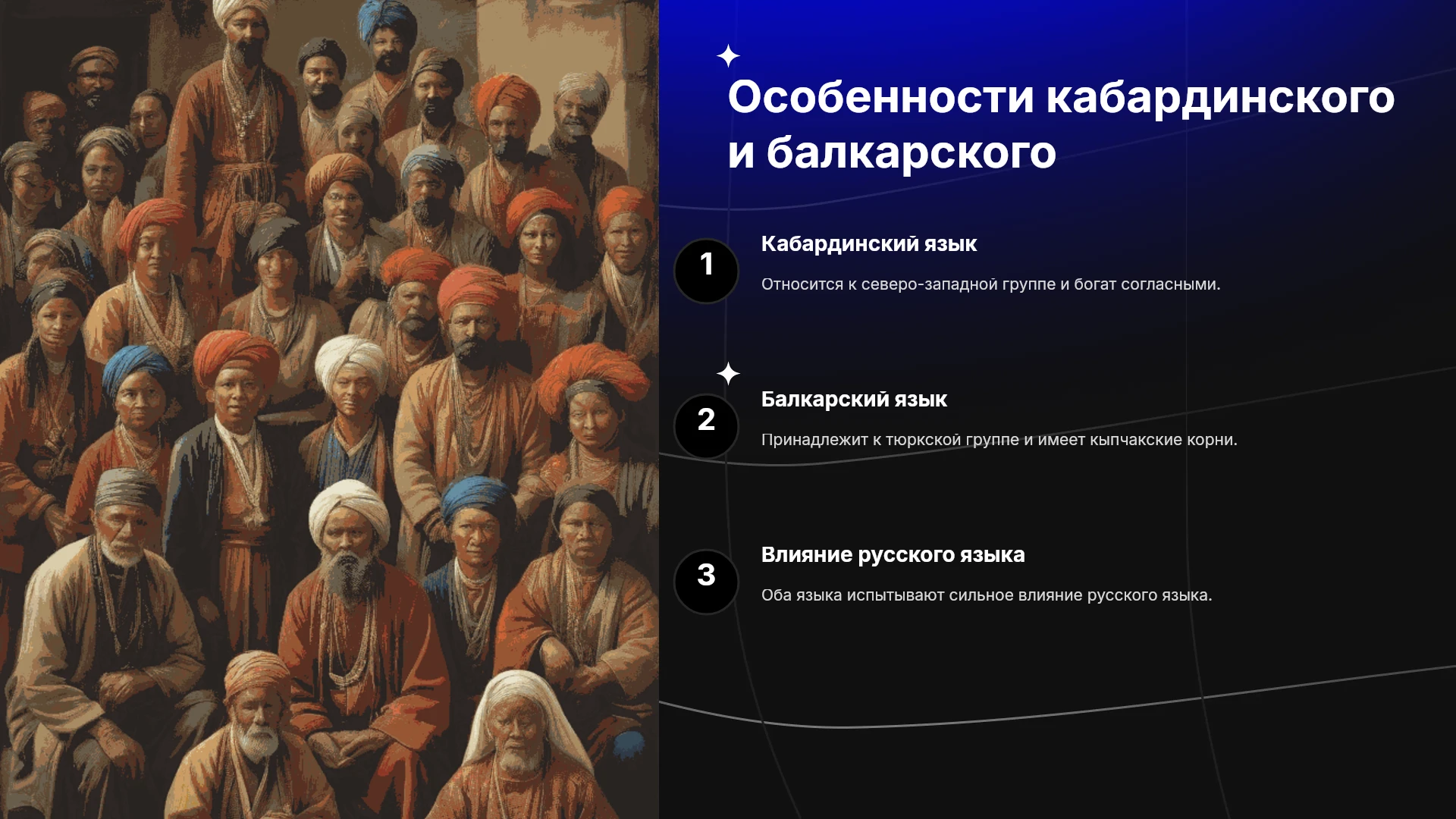 Особенности кабардинского и балкарского

1

Кабардинский язык

Относится к северо-западной группе и богат согласными.

2

Балкарский язык

Принадлежит к тюркской группе и имеет кыпчакские корни.

3

Влияние русского языка

Оба языка испытывают сильное влияние русского языка.